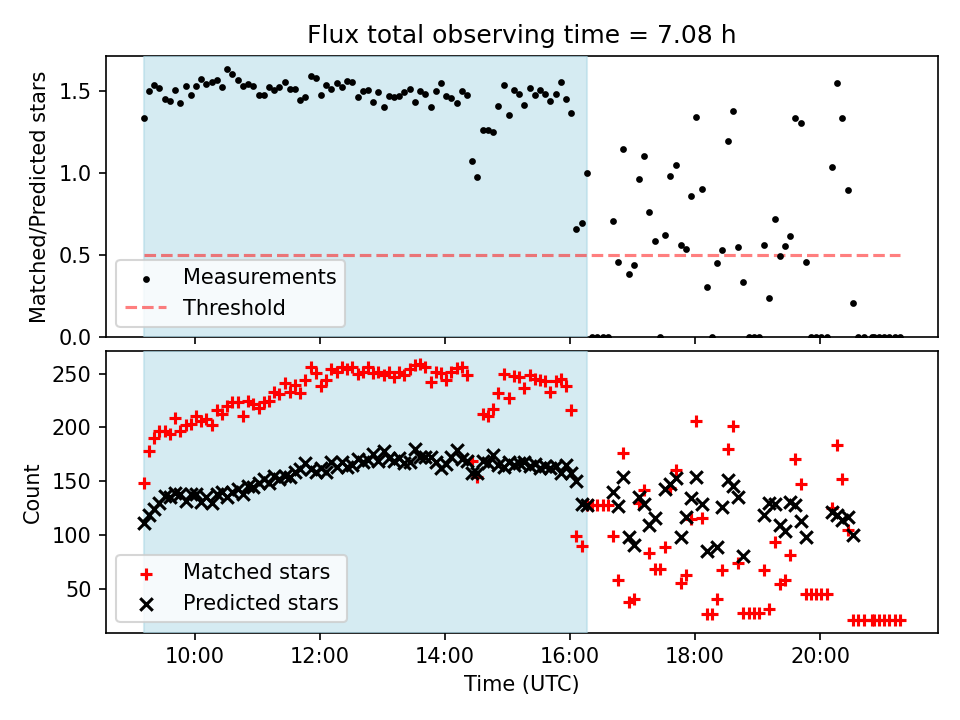 Flux total observing time = 7.08 h

Matched/Predicted stars

1.5
1.0
0.5
0.0

Measurements
Threshold

Count

250
200
150
100
50

Matched stars
Predicted stars

10:00
12:00
14:00
16:00
18:00
20:00

Time (UTC)